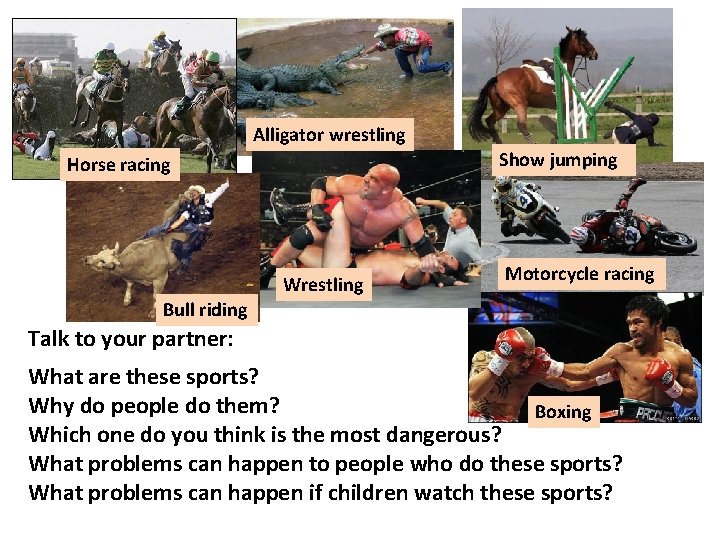 Horse racing

Alligator wrestling

Show jumping

Bull riding

Wrestling

Motorcycle racing

Boxing

Talk to your partner:

What are these sports?
Why do people do them?
Which one do you think is the most dangerous?
What problems can happen to people who do these sports?
What problems can happen if children watch these sports?